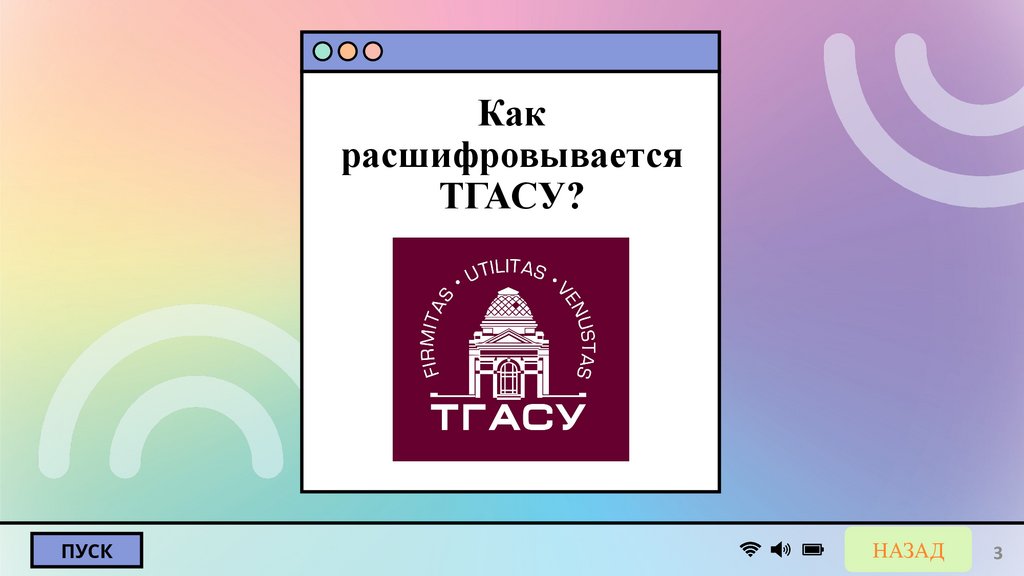 Как расшифровывается ТГАСУ?

FIRMITAS • UTILITAS • VENUSTAS

ТГАСУ

ПУСК

НАЗАД

3